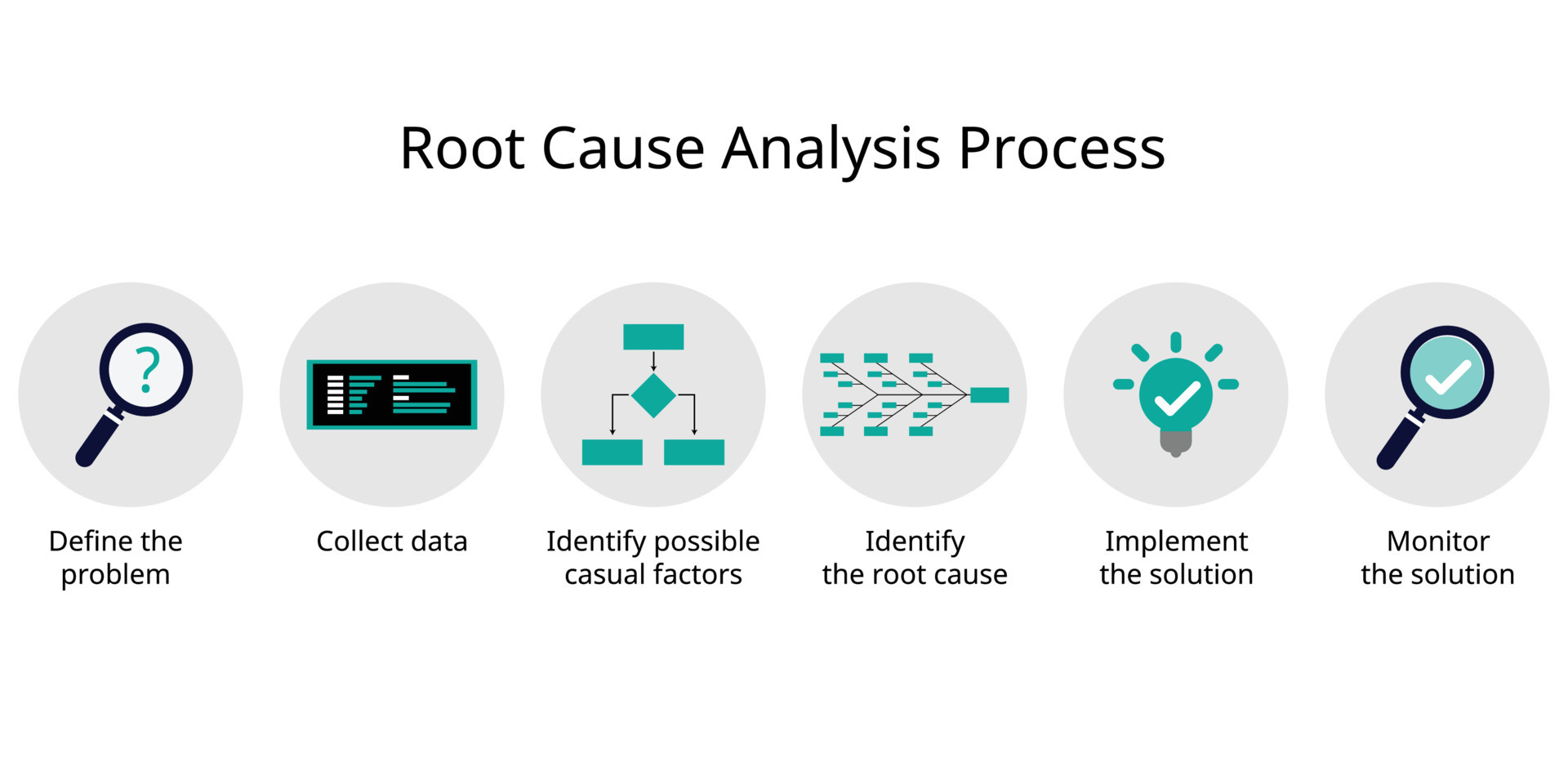 Root Cause Analysis Process

?

Define the problem

Collect data

Identify possible casual factors

Identify the root cause

Implement the solution

Monitor the solution